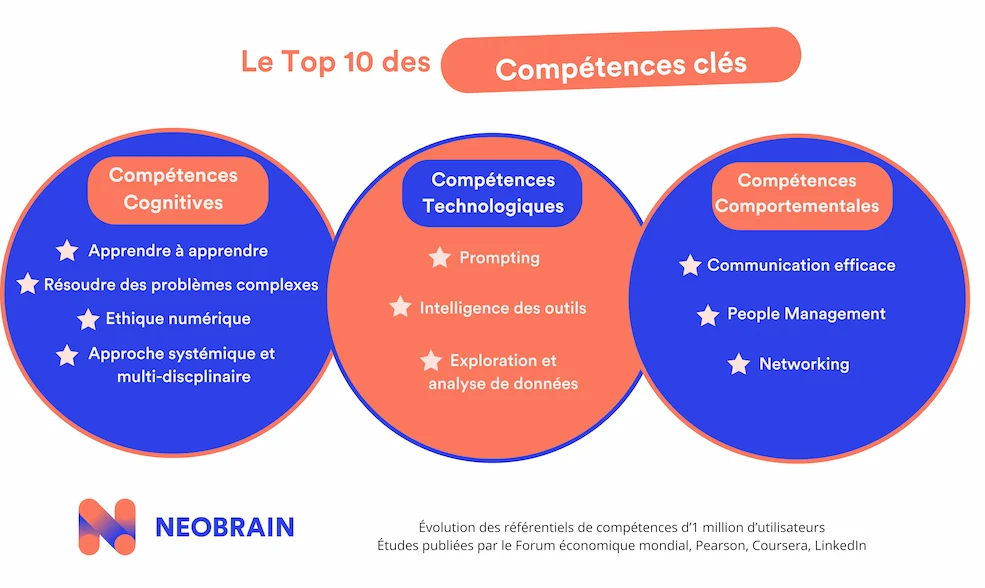 Le Top 10 des Compétences clés

Compétences Cognitives

Apprendre à apprendre

Résoudre des problèmes complexes

Ethique numérique

Approche systémique et multi-discplinaire

Compétences Technologiques

Prompting

Intelligence des outils

Exploration et analyse de données

Compétences Comportementales

Communication efficace

People Management

Networking

NEOBRAIN

Évolution des référentiels de compétences d'1 million d'utilisateurs
Études publiées par le Forum économique mondial, Pearson, Coursera, LinkedIn